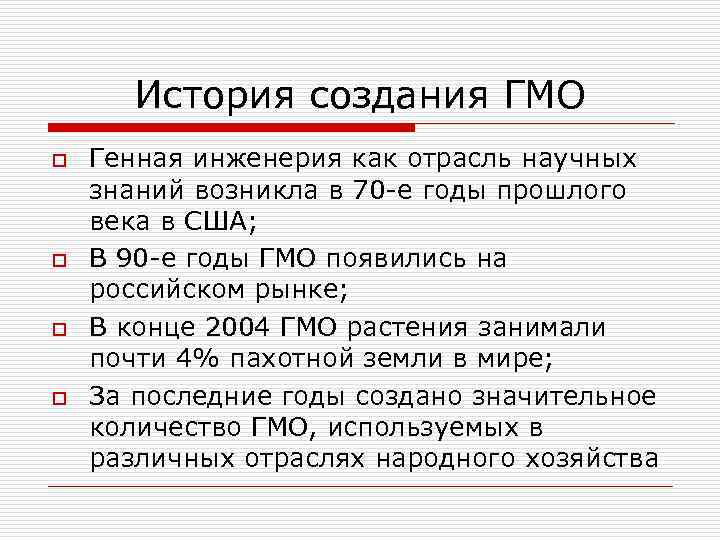 История создания ГМО

Генная инженерия как отрасль научных знаний возникла в 70-е годы прошлого века в США;

В 90-е годы ГМО появились на российском рынке;

В конце 2004 ГМО растения занимали почти 4% пахотной земли в мире;

За последние годы создано значительное количество ГМО, используемых в различных отраслях народного хозяйства